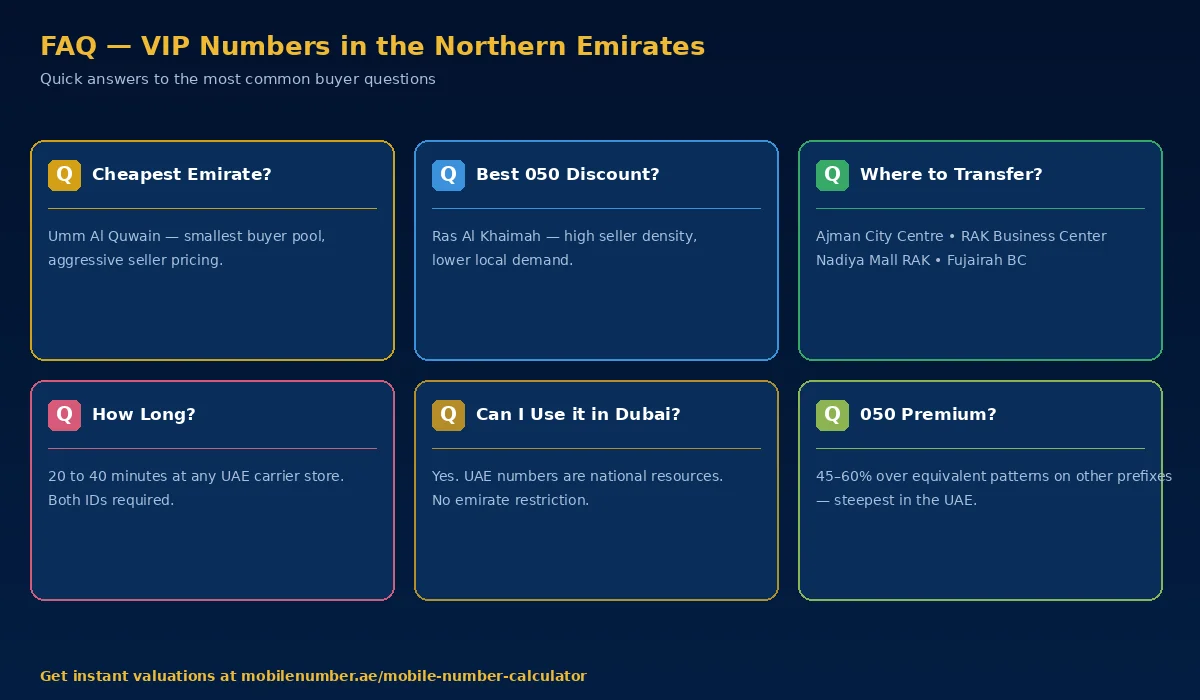 FAQ — VIP Numbers in the Northern Emirates

Quick answers to the most common buyer questions

Q Cheapest Emirate?

Umm Al Quwain — smallest buyer pool, aggressive seller pricing.

Q Best 050 Discount?

Ras Al Khaimah — high seller density, lower local demand.

Q Where to Transfer?

Ajman City Centre • RAK Business Center
Nadiya Mall RAK • Fujairah BC

Q How Long?

20 to 40 minutes at any UAE carrier store. Both IDs required.

Q Can I Use it in Dubai?

Yes. UAE numbers are national resources. No emirate restriction.

Q 050 Premium?

45–60% over equivalent patterns on other prefixes — steepest in the UAE.

Get instant valuations at mobilenumber.ae/mobile-number-calculator